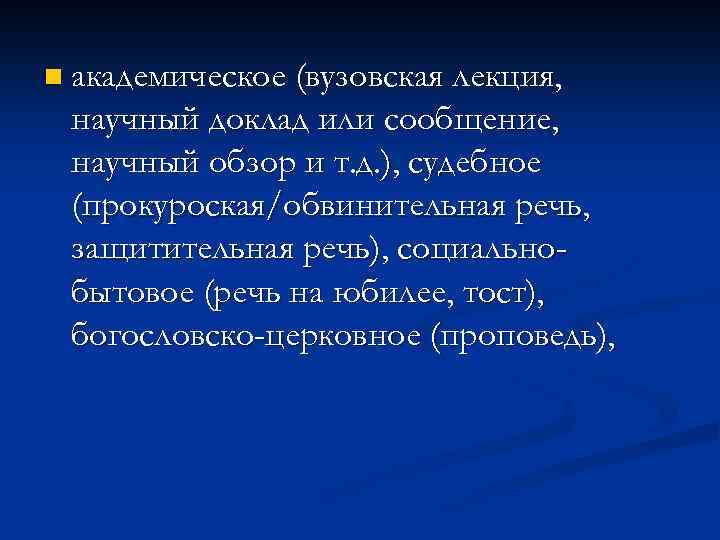 академическое (вузовская лекция, научный доклад или сообщение, научный обзор и т.д.), судебное (прокуроская/обвинительная речь, защитительная речь), социально-бытовое (речь на юбилее, тост), богословско-церковное (проповедь),